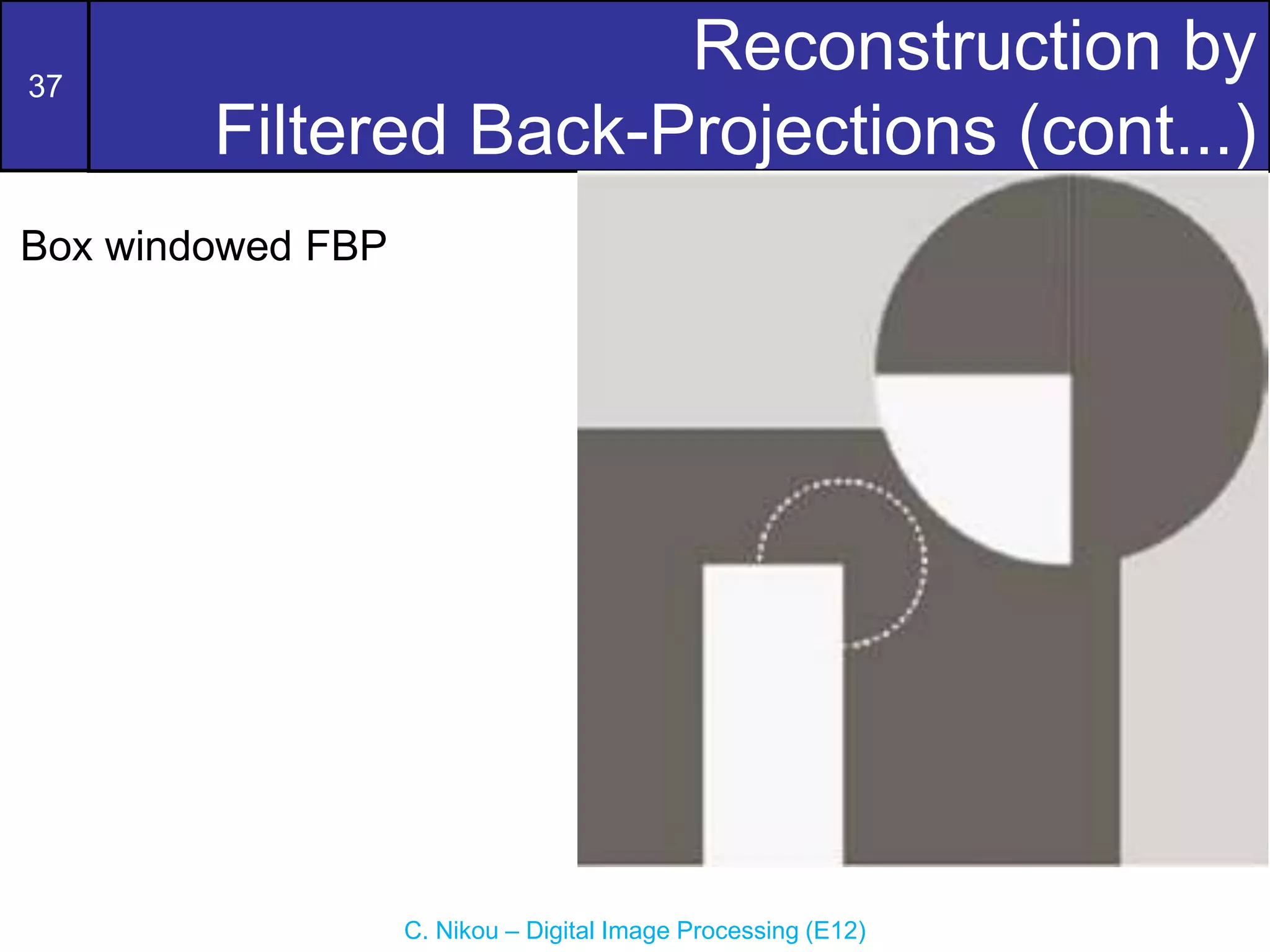 37

Reconstruction by Filtered Back-Projections (cont...)

Box windowed FBP

C. Nikou – Digital Image Processing (E12)